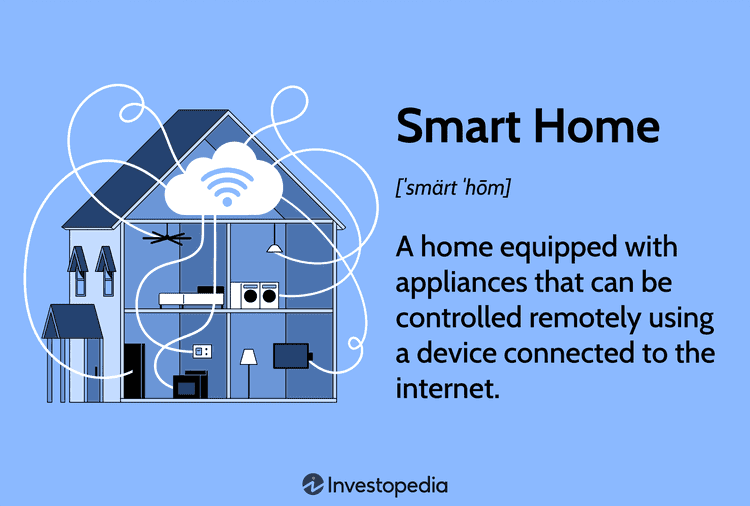 Smart Home

[ˈsmärt ˈhōm]

A home equipped with appliances that can be controlled remotely using a device connected to the internet.

Investopedia